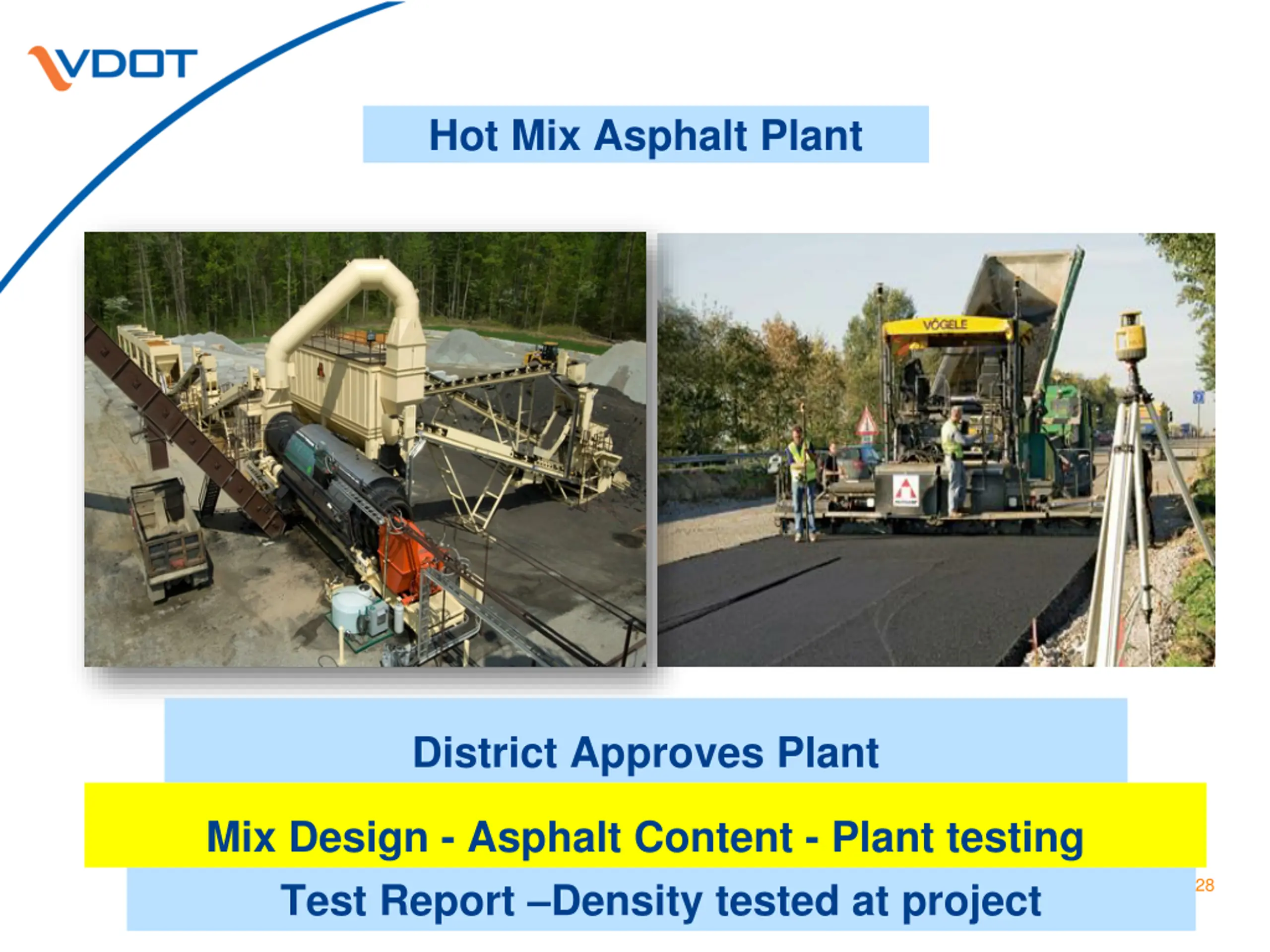 VDOT

Hot Mix Asphalt Plant

VÖGELE

District Approves Plant

Mix Design - Asphalt Content - Plant testing

Test Report –Density tested at project

28